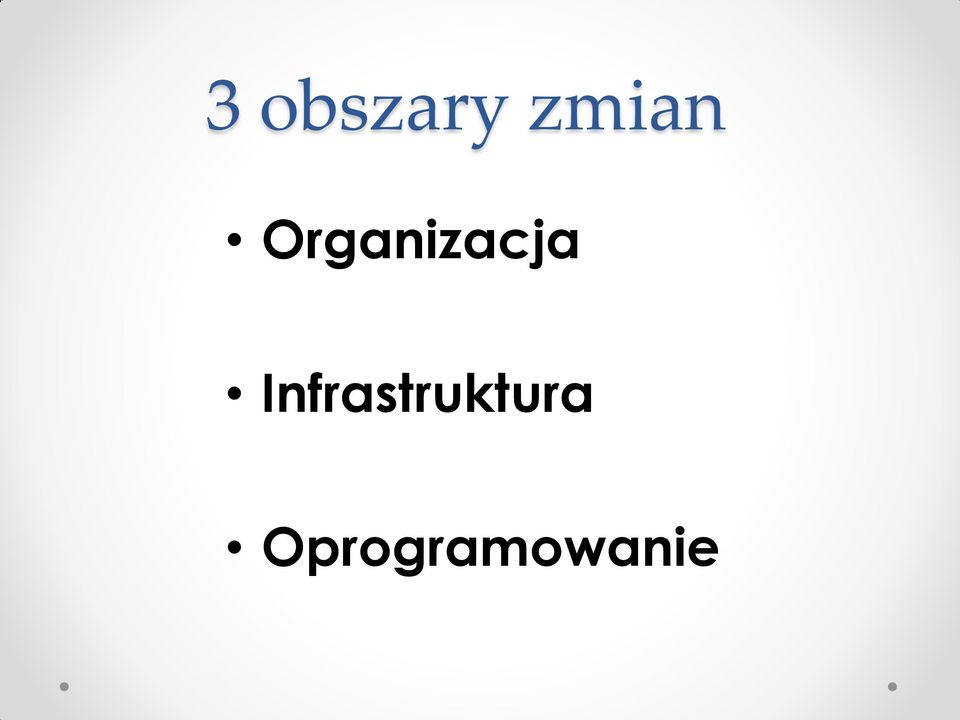 3 obszary zmian

• Organizacja

• Infrastruktura

• Oprogramowanie